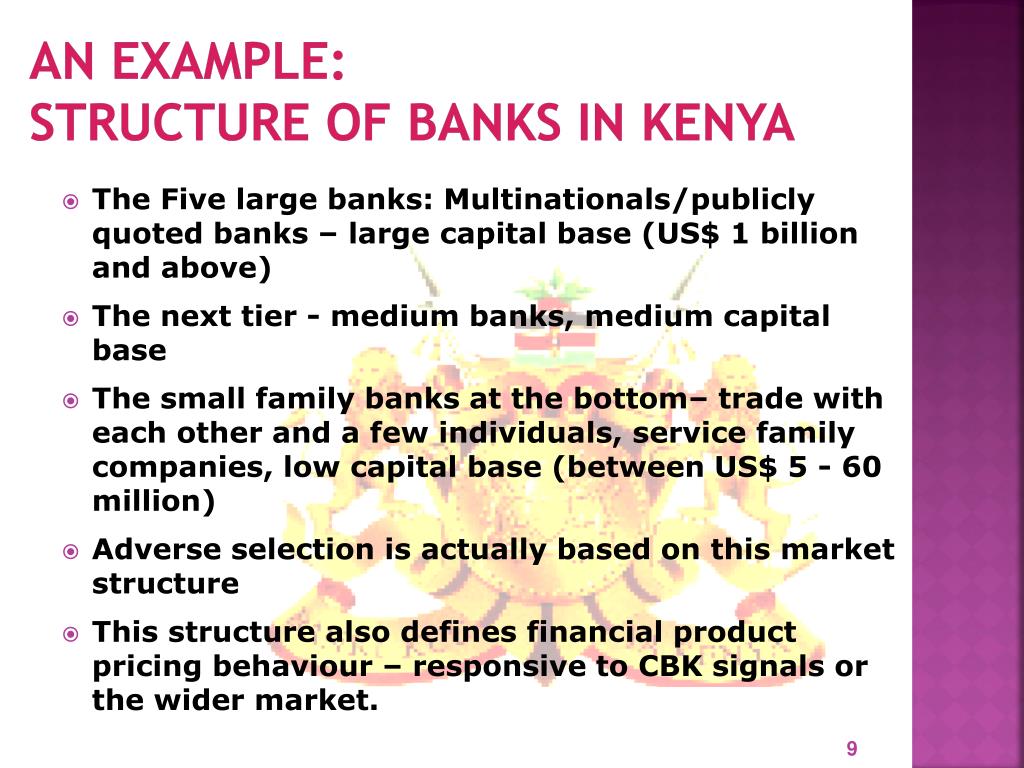 AN EXAMPLE:
STRUCTURE OF BANKS IN KENYA

The Five large banks: Multinationals/publicly quoted banks – large capital base (US$ 1 billion and above)

The next tier - medium banks, medium capital base

The small family banks at the bottom– trade with each other and a few individuals, service family companies, low capital base (between US$ 5 - 60 million)

Adverse selection is actually based on this market structure

This structure also defines financial product pricing behaviour – responsive to CBK signals or the wider market.

9